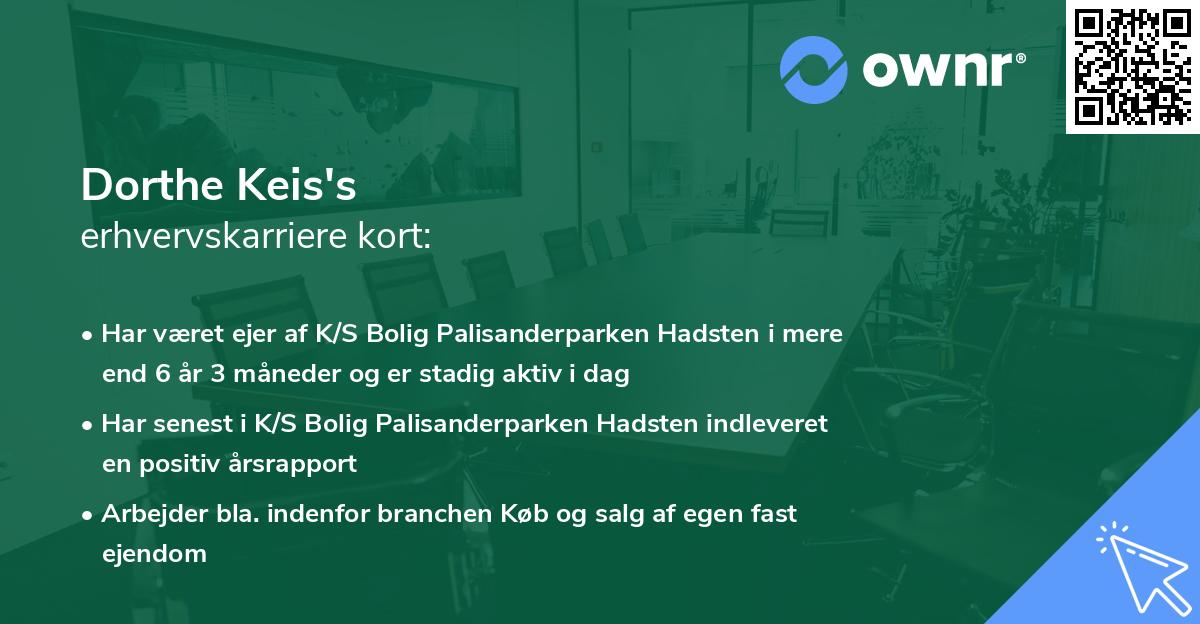 ownr®

Dorthe Keis's
erhvervskarriere kort:

• Har været ejer af K/S Bolig Palisanderparken Hadsten i mere end 6 år 3 måneder og er stadig aktiv i dag

• Har senest i K/S Bolig Palisanderparken Hadsten indleveret en positiv årsrapport

• Arbejder bla. indenfor branchen Køb og salg af egen fast ejendom